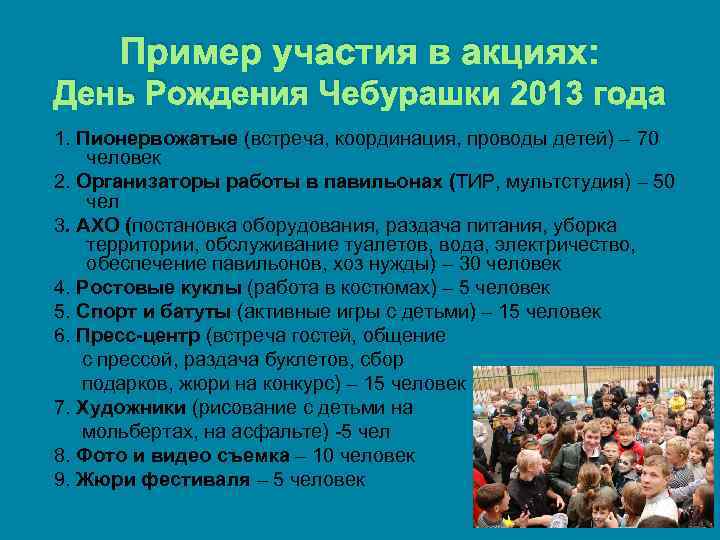 Пример участия в акциях:
День Рождения Чебурашки 2013 года

1. Пионервожатые (встреча, координация, проводы детей) – 70 человек
2. Организаторы работы в павильонах (ТИР, мультстудия) – 50 чел
3. АХО (постановка оборудования, раздача питания, уборка территории, обслуживание туалетов, вода, электричество, обеспечение павильонов, хоз нужды) – 30 человек
4. Ростовые куклы (работа в костюмах) – 5 человек
5. Спорт и батуты (активные игры с детьми) – 15 человек
6. Пресс-центр (встреча гостей, общение с прессой, раздача буклетов, сбор подарков, жюри на конкурс) – 15 человек
7. Художники (рисование с детьми на мольбертах, на асфальте) -5 чел
8. Фото и видео съемка – 10 человек
9. Жюри фестиваля – 5 человек